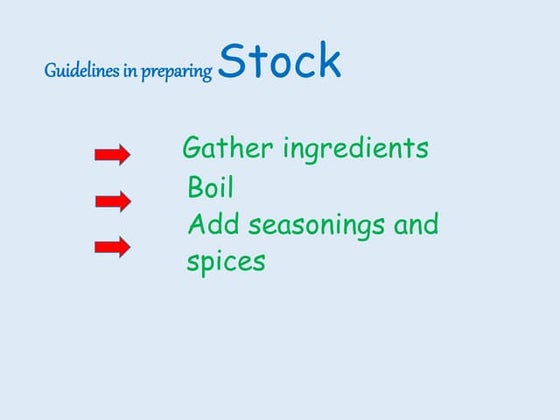 Guidelines in preparing Stock

Gather ingredients

Boil

Add seasonings and spices